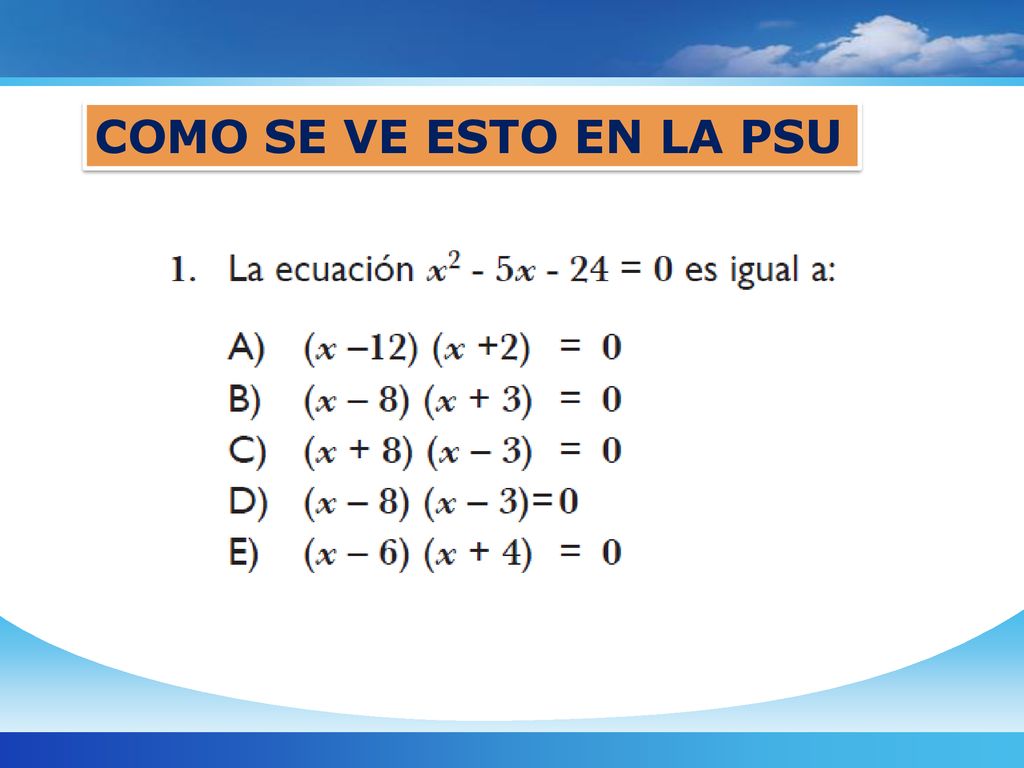 COMO SE VE ESTO EN LA PSU

1. La ecuación $x^2 - 5x - 24 = 0$ es igual a:

A) $(x - 12)(x + 2) = 0$
B) $(x - 8)(x + 3) = 0$
C) $(x + 8)(x - 3) = 0$
D) $(x - 8)(x - 3) = 0$
E) $(x - 6)(x + 4) = 0$